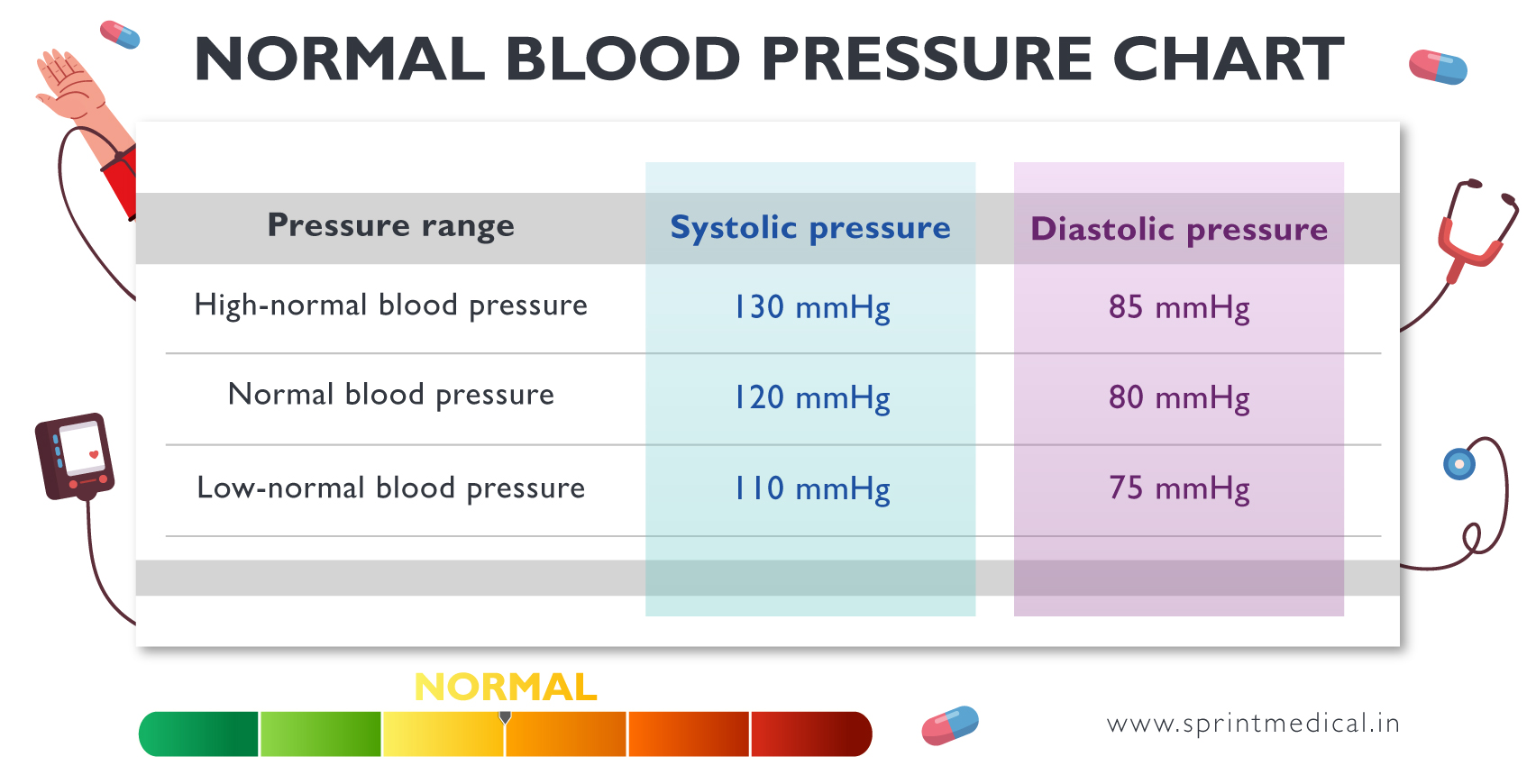 NORMAL BLOOD PRESSURE CHART

| Pressure range | Systolic pressure | Diastolic pressure |
|---|---|---|
| High-normal blood pressure | 130 mmHg | 85 mmHg |
| Normal blood pressure | 120 mmHg | 80 mmHg |
| Low-normal blood pressure | 110 mmHg | 75 mmHg |

NORMAL

www.sprintmedical.in